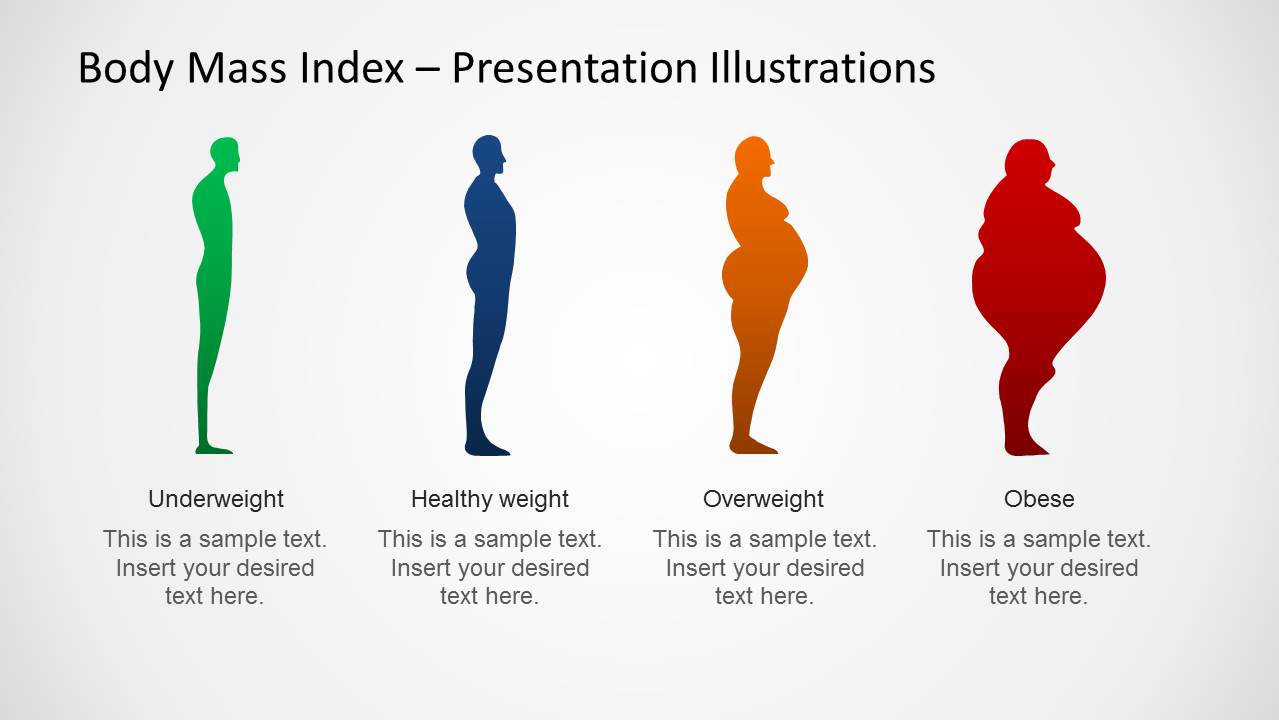 Body Mass Index – Presentation Illustrations

Underweight

This is a sample text. Insert your desired text here.

Healthy weight

This is a sample text. Insert your desired text here.

Overweight

This is a sample text. Insert your desired text here.

Obese

This is a sample text. Insert your desired text here.